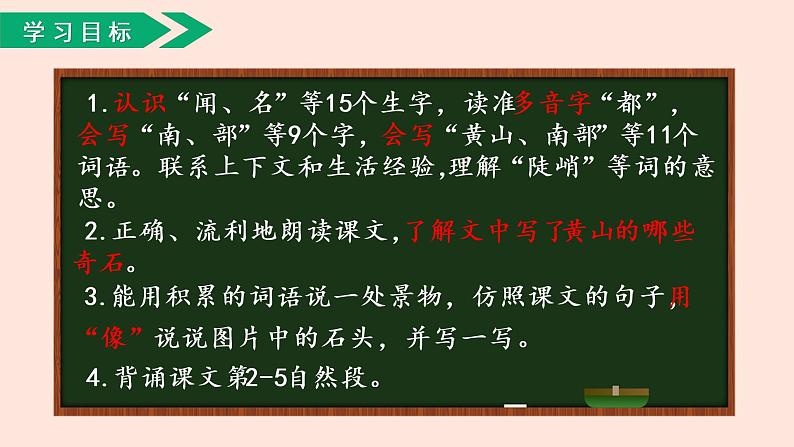 学习目标

1.认识“闻、名”等15个生字，读准多音字“都”，会写“南、部”等9个字，会写“黄山、南部”等11个词语。联系上下文和生活经验,理解“陡峭”等词的意思。

2.正确、流利地朗读课文,了解文中写了黄山的哪些奇石。

3.能用积累的词语说一处景物，仿照课文的句子,用“像”说说图片中的石头，并写一写。

4.背诵课文第2-5自然段。